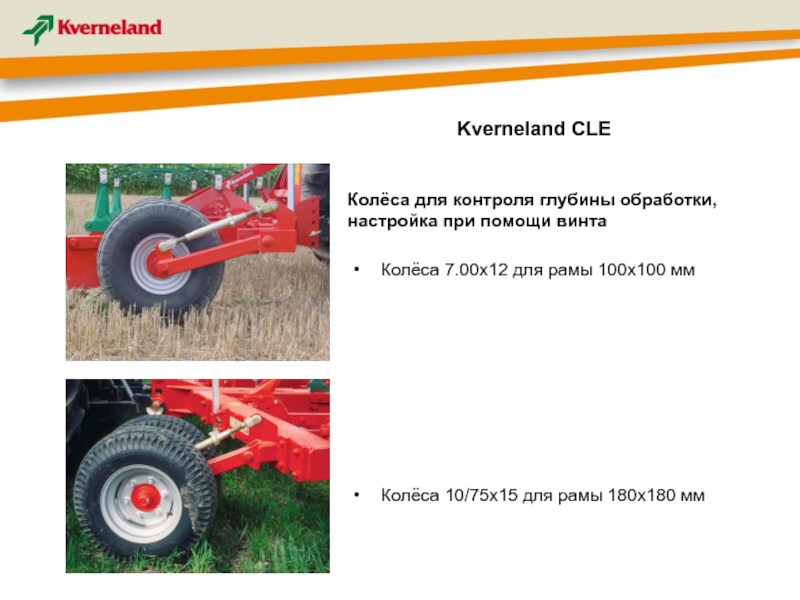 Kverneland

Kverneland CLE

Колёса для контроля глубины обработки, настройка при помощи винта

• Колёса 7.00x12 для рамы 100x100 мм

• Колёса 10/75x15 для рамы 180x180 мм